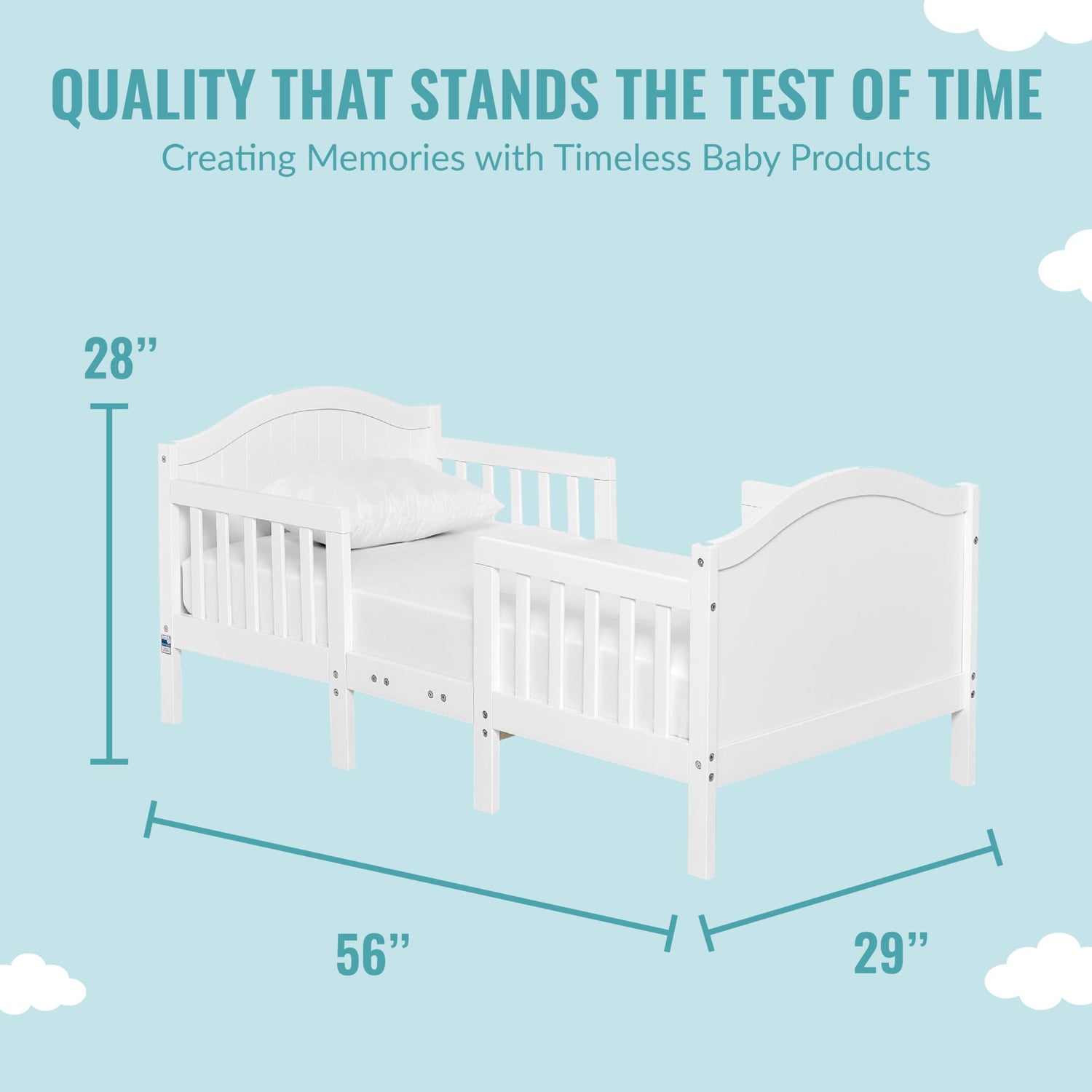 QUALITY THAT STANDS THE TEST OF TIME

Creating Memories with Timeless Baby Products

28’’

56’’

29’’